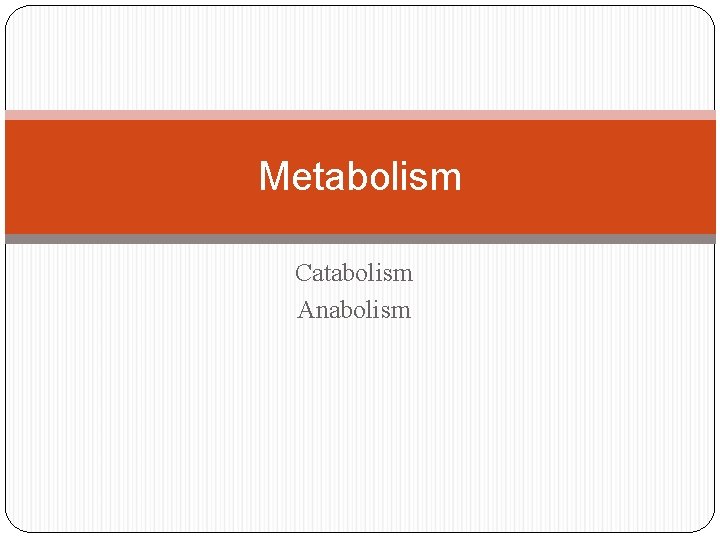 Metabolism

Catabolism
Anabolism